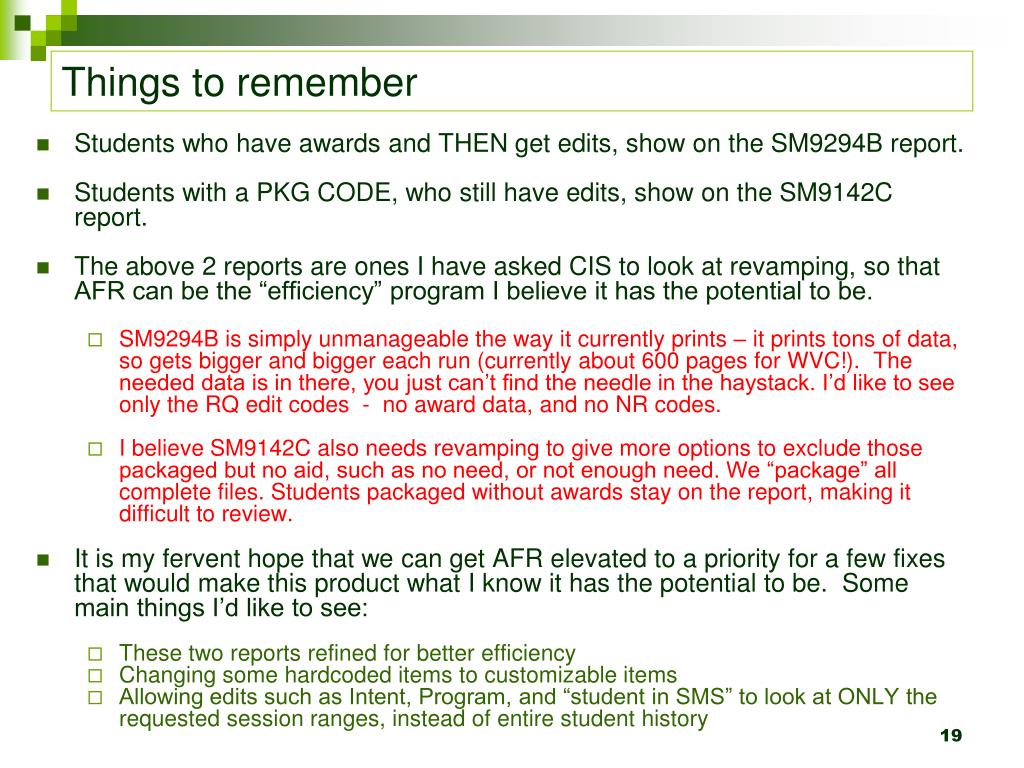 Things to remember

Students who have awards and THEN get edits, show on the SM9294B report.

Students with a PKG CODE, who still have edits, show on the SM9142C report.

The above 2 reports are ones I have asked CIS to look at revamping, so that AFR can be the “efficiency” program I believe it has the potential to be.

SM9294B is simply unmanageable the way it currently prints – it prints tons of data, so gets bigger and bigger each run (currently about 600 pages for WVC!). The needed data is in there, you just can’t find the needle in the haystack. I’d like to see only the RQ edit codes - no award data, and no NR codes.

I believe SM9142C also needs revamping to give more options to exclude those packaged but no aid, such as no need, or not enough need. We “package” all complete files. Students packaged without awards stay on the report, making it difficult to review.

It is my fervent hope that we can get AFR elevated to a priority for a few fixes that would make this product what I know it has the potential to be. Some main things I’d like to see:

These two reports refined for better efficiency
Changing some hardcoded items to customizable items
Allowing edits such as Intent, Program, and “student in SMS” to look at ONLY the requested session ranges, instead of entire student history

19